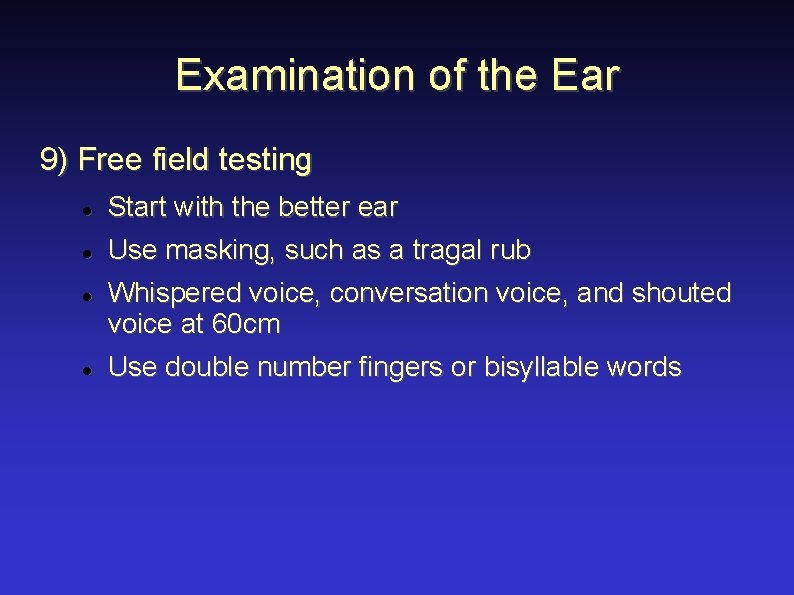 Examination of the Ear

9) Free field testing

- Start with the better ear
- Use masking, such as a tragal rub
- Whispered voice, conversation voice, and shouted voice at 60cm
- Use double number fingers or bisyllable words